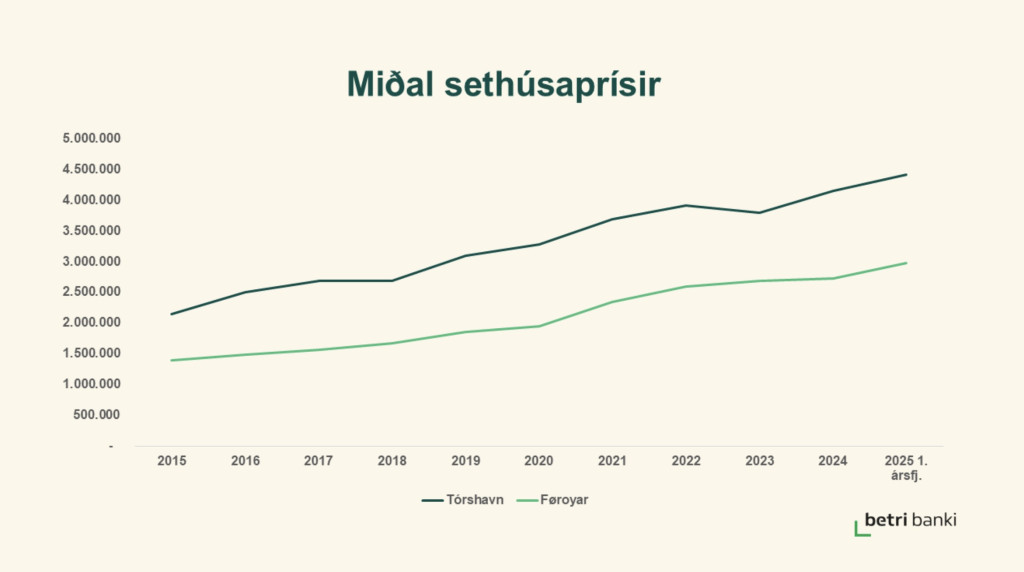 Miðal sethúsaprísir

5.000.000
4.500.000
4.000.000
3.500.000
3.000.000
2.500.000
2.000.000
1.500.000
1.000.000
500.000
-

2015
2016
2017
2018
2019
2020
2021
2022
2023
2024
2025 1. ársfj.

Tórshavn
Føroyar

betri banki